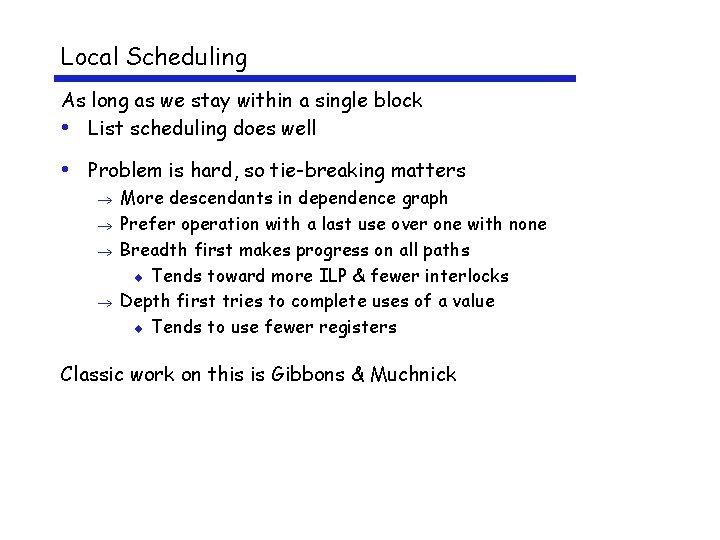 Local Scheduling

As long as we stay within a single block

• List scheduling does well

• Problem is hard, so tie-breaking matters

→ More descendants in dependence graph

→ Prefer operation with a last use over one with none

→ Breadth first makes progress on all paths

◆ Tends toward more ILP & fewer interlocks

→ Depth first tries to complete uses of a value

◆ Tends to use fewer registers

Classic work on this is Gibbons & Muchnick